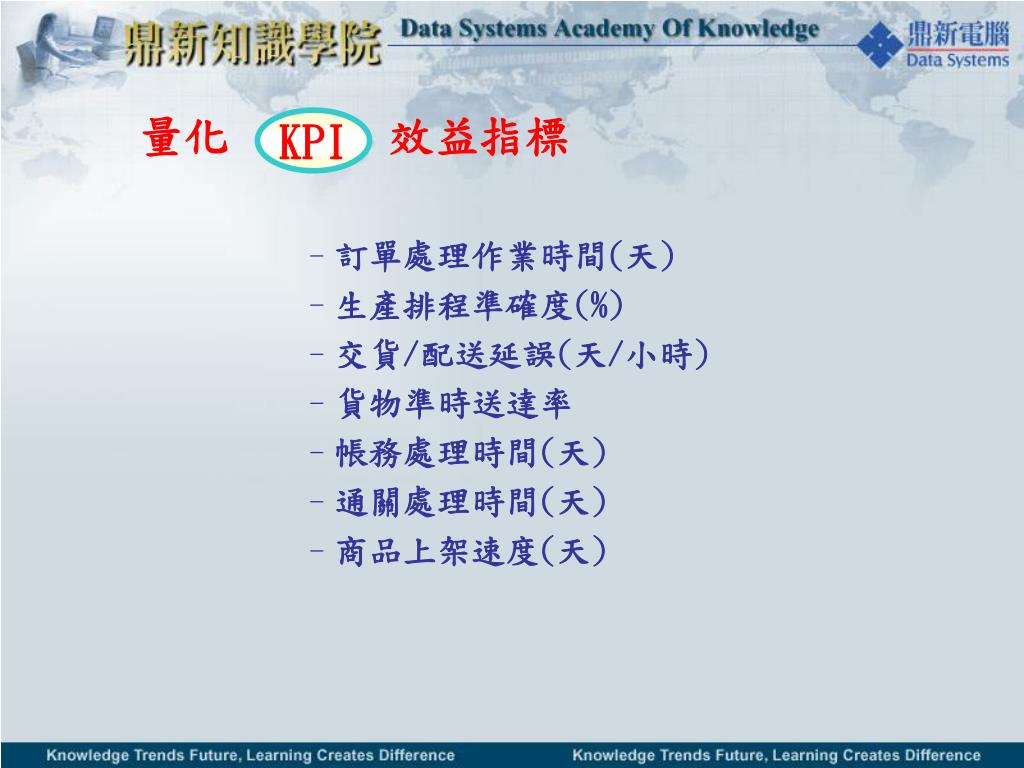 鼎新知識學院 Data Systems Academy Of Knowledge

鼎新電腦 Data Systems

量化 KPI 效益指標

– 訂單處理作業時間(天)
– 生產排程準確度(%)
– 交貨/配送延誤(天/小時)
– 貨物準時送達率
– 帳務處理時間(天)
– 通關處理時間(天)
– 商品上架速度(天)

Knowledge Trends Future, Learning Creates Difference　Knowledge Trends Future, Learning Creates Difference